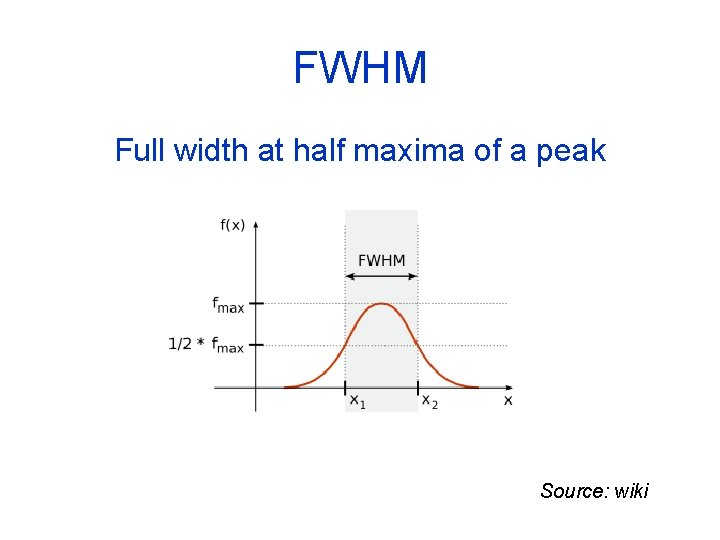 FWHM

Full width at half maxima of a peak

f(x)

FWHM

$f_{max}$

$1/2 * f_{max}$

$x_1$

$x_2$

x

Source: wiki